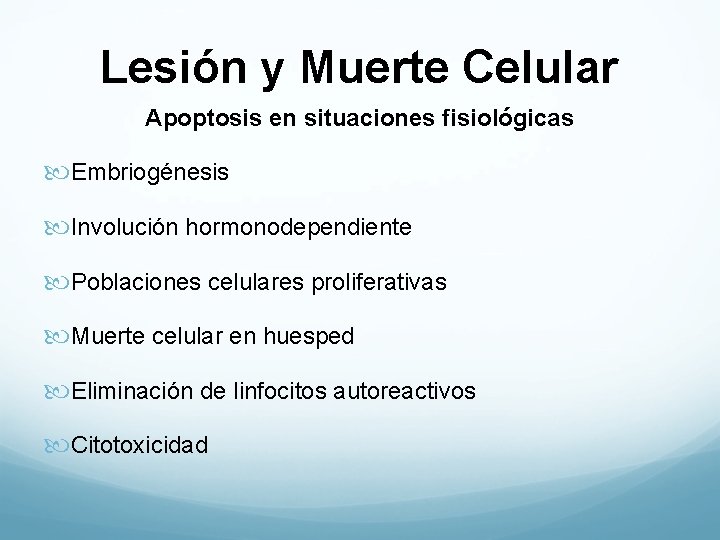 Lesión y Muerte Celular

Apoptosis en situaciones fisiológicas

Embriogénesis

Involución hormonodependiente

Poblaciones celulares proliferativas

Muerte celular en huesped

Eliminación de linfocitos autoreactivos

Citotoxicidad